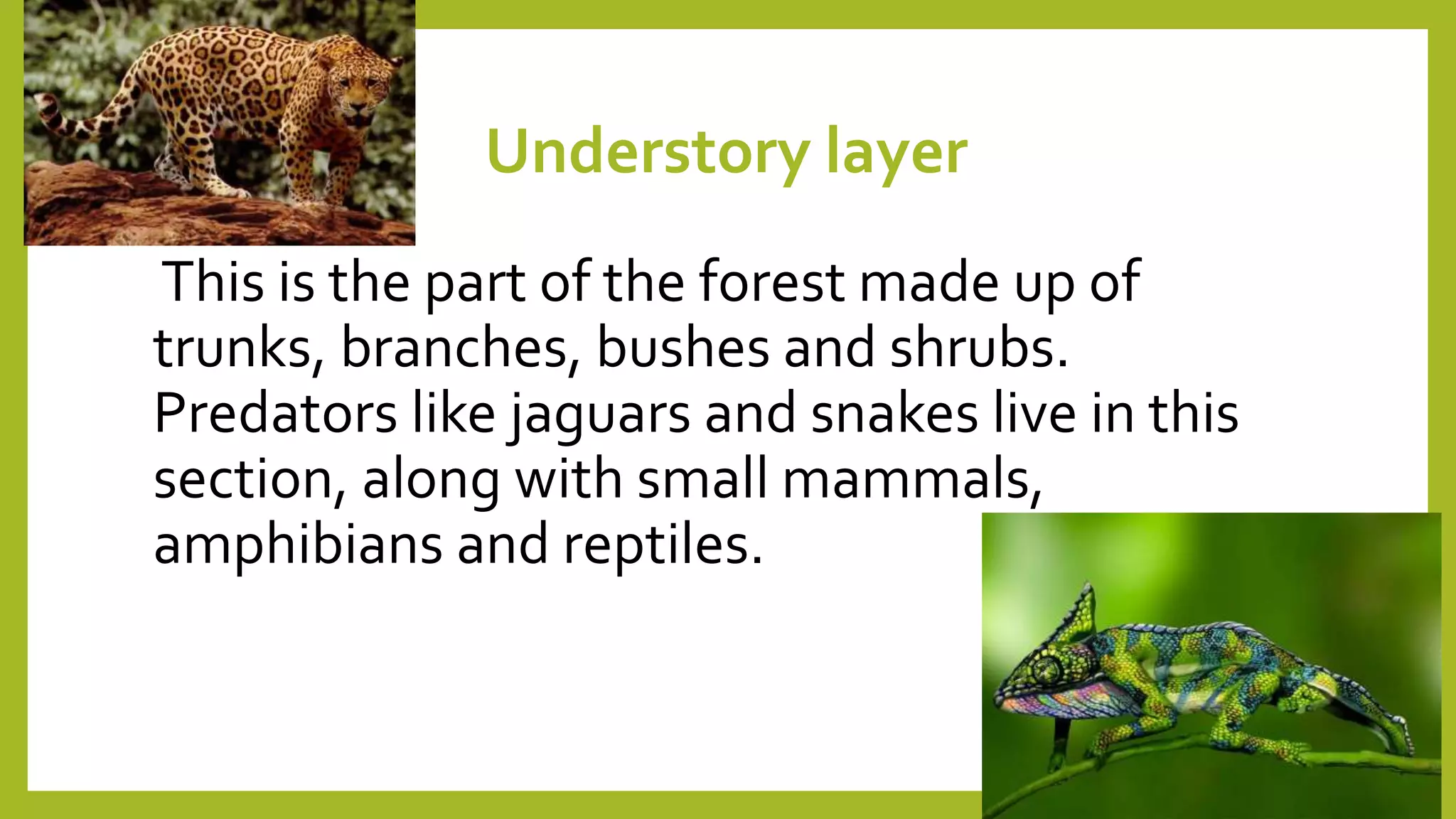 Understory layer

This is the part of the forest made up of trunks, branches, bushes and shrubs. Predators like jaguars and snakes live in this section, along with small mammals, amphibians and reptiles.